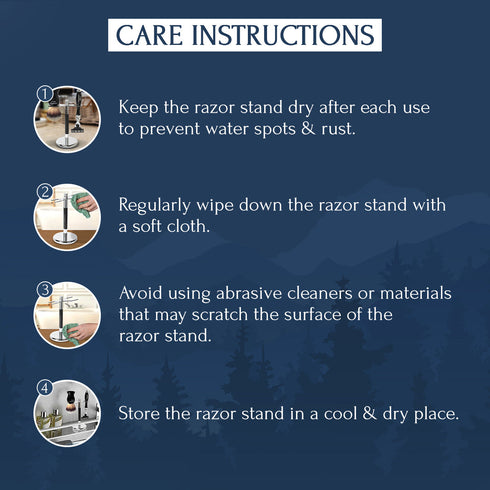 CARE INSTRUCTIONS

1 Keep the razor stand dry after each use to prevent water spots & rust.

2 Regularly wipe down the razor stand with a soft cloth.

3 Avoid using abrasive cleaners or materials that may scratch the surface of the razor stand.

4 Store the razor stand in a cool & dry place.